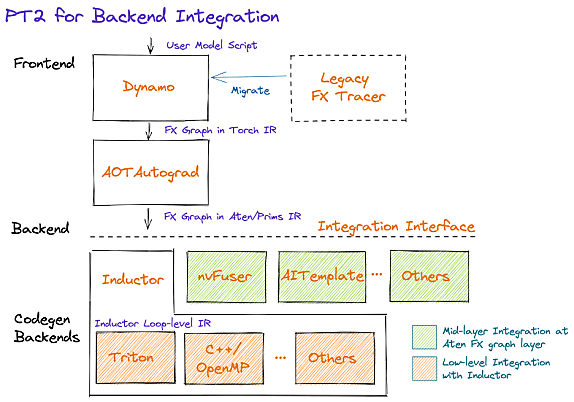 PT2 for Backend Integration

User Model Script

Frontend

Dynamo

Migrate

Legacy FX Tracer

FX Graph in Torch IR

AOTAutograd

FX Graph in Aten/Prims IR

Backend

Integration Interface

Inductor

nvFuser

AITemplate

...

Others

Codegen Backends

Inductor Loop-level IR

Triton

C++/ OpenMP

...

Others

Mid-layer Integration at Aten FX graph layer

Low-level Integration with Inductor